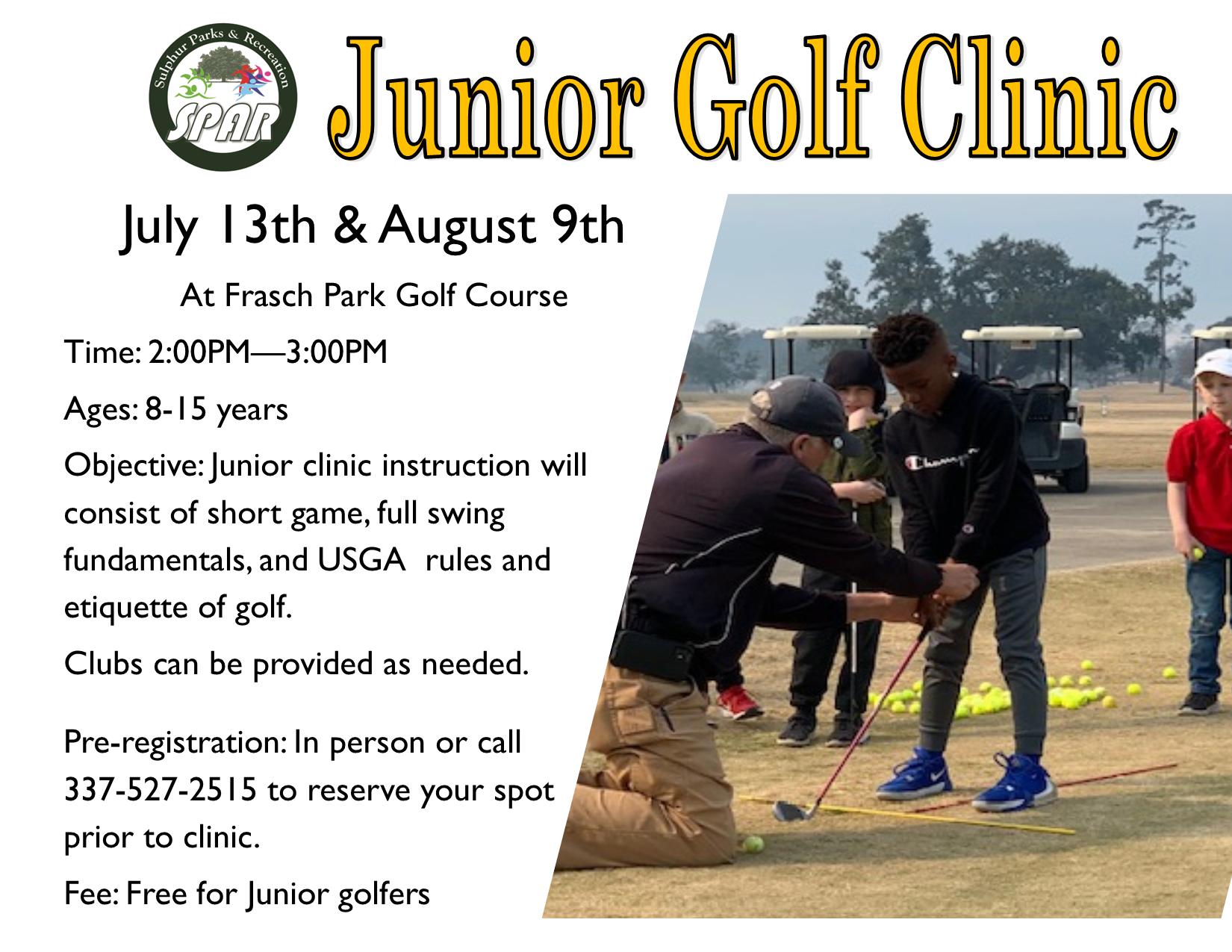 Sulphur Parks & Recreation
SPAR

Junior Golf Clinic

July 13th & August 9th

At Frasch Park Golf Course

Time: 2:00PM—3:00PM

Ages: 8-15 years

Objective: Junior clinic instruction will consist of short game, full swing fundamentals, and USGA rules and etiquette of golf.

Clubs can be provided as needed.

Pre-registration: In person or call 337-527-2515 to reserve your spot prior to clinic.

Fee: Free for Junior golfers

Champion